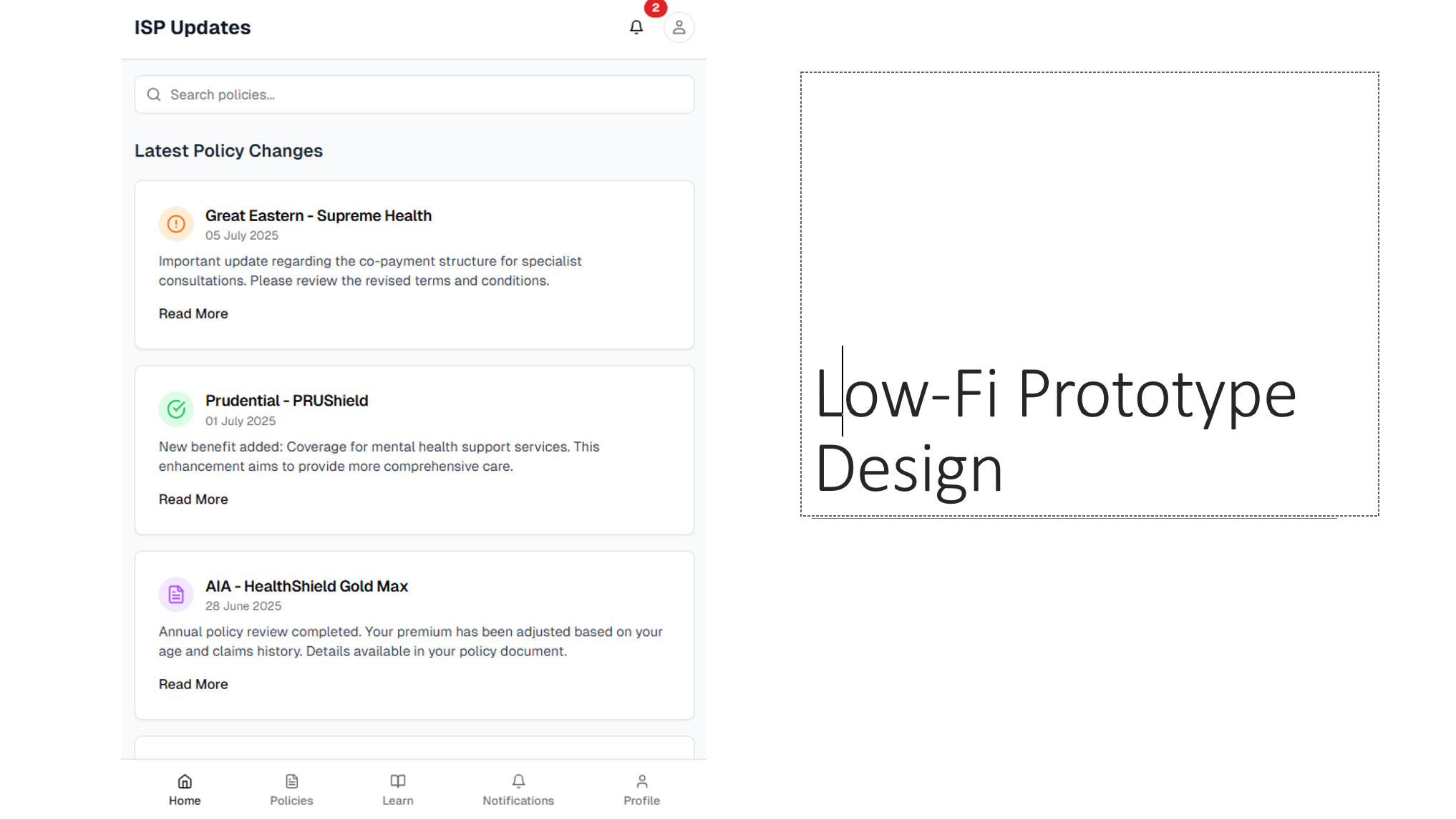 ISP Updates

2

Search policies...

Latest Policy Changes

Great Eastern - Supreme Health
05 July 2025
Important update regarding the co-payment structure for specialist consultations. Please review the revised terms and conditions.
Read More

Prudential - PRUShield
01 July 2025
New benefit added: Coverage for mental health support services. This enhancement aims to provide more comprehensive care.
Read More

AIA - HealthShield Gold Max
28 June 2025
Annual policy review completed. Your premium has been adjusted based on your age and claims history. Details available in your policy document.
Read More

Home
Policies
Learn
Notifications
Profile

Low-Fi Prototype Design